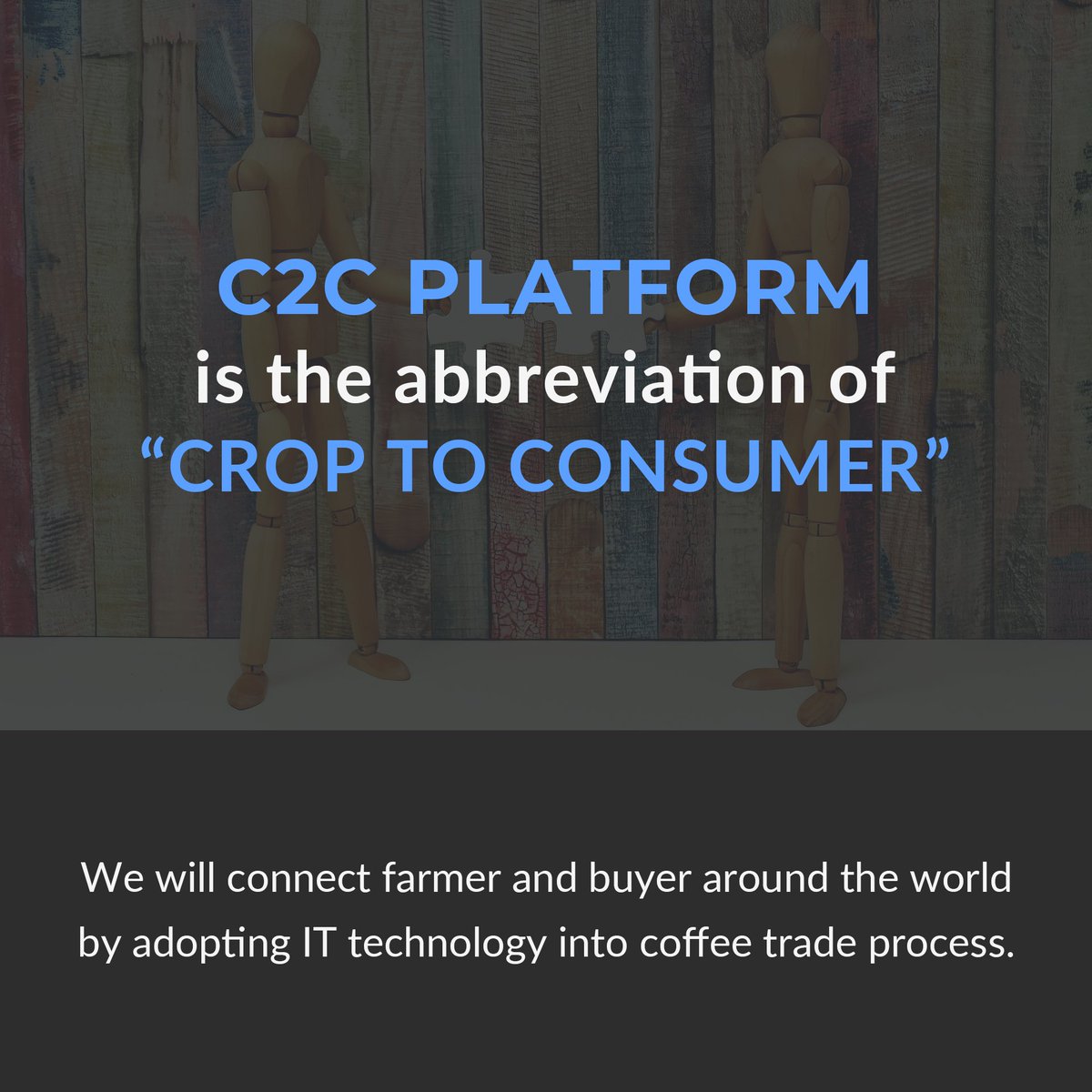 C2C PLATFORM
is the abbreviation of
“CROP TO CONSUMER”

We will connect farmer and buyer around the world by adopting IT technology into coffee trade process.